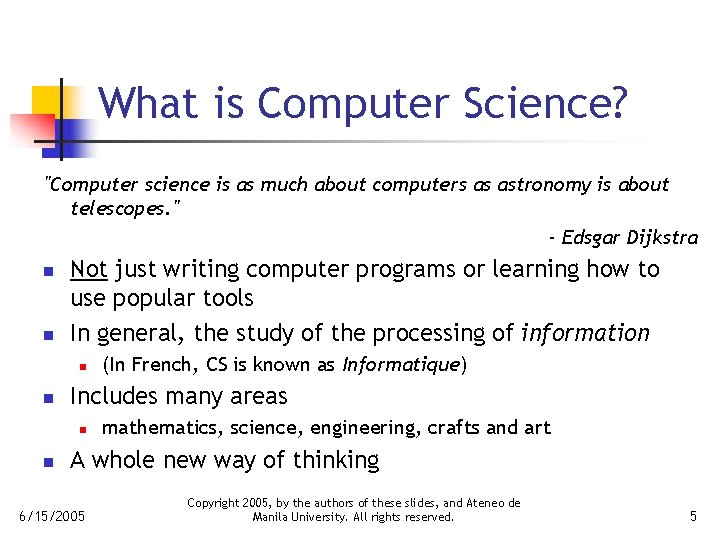 What is Computer Science?

"Computer science is as much about computers as astronomy is about telescopes."

- Edsgar Dijkstra

- Not just writing computer programs or learning how to use popular tools
- In general, the study of the processing of information
  - (In French, CS is known as Informatique)
- Includes many areas
  - mathematics, science, engineering, crafts and art
- A whole new way of thinking

6/15/2005

Copyright 2005, by the authors of these slides, and Ateneo de Manila University. All rights reserved.

5